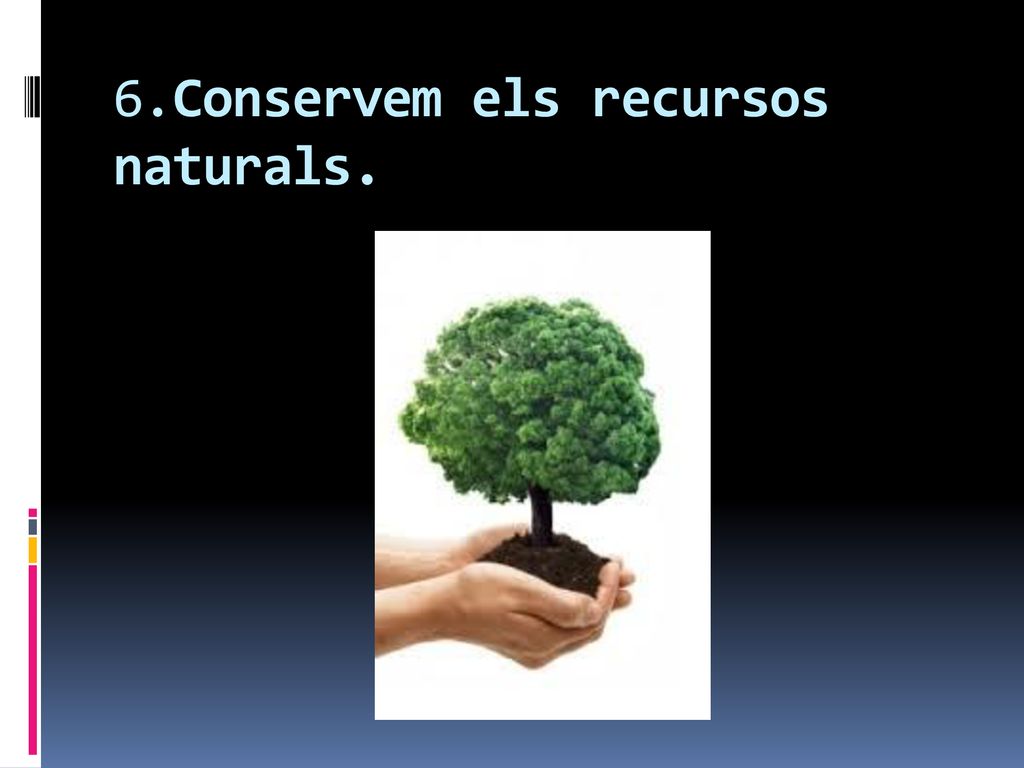 6.Conservem els recursos naturals.